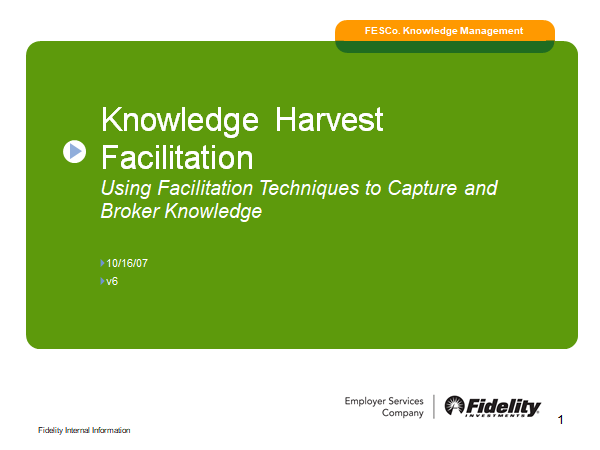 FESCo. Knowledge Management

Knowledge Harvest Facilitation

Using Facilitation Techniques to Capture and Broker Knowledge

10/16/07

v6

Employer Services Company

Fidelity INVESTMENTS

1

Fidelity Internal Information